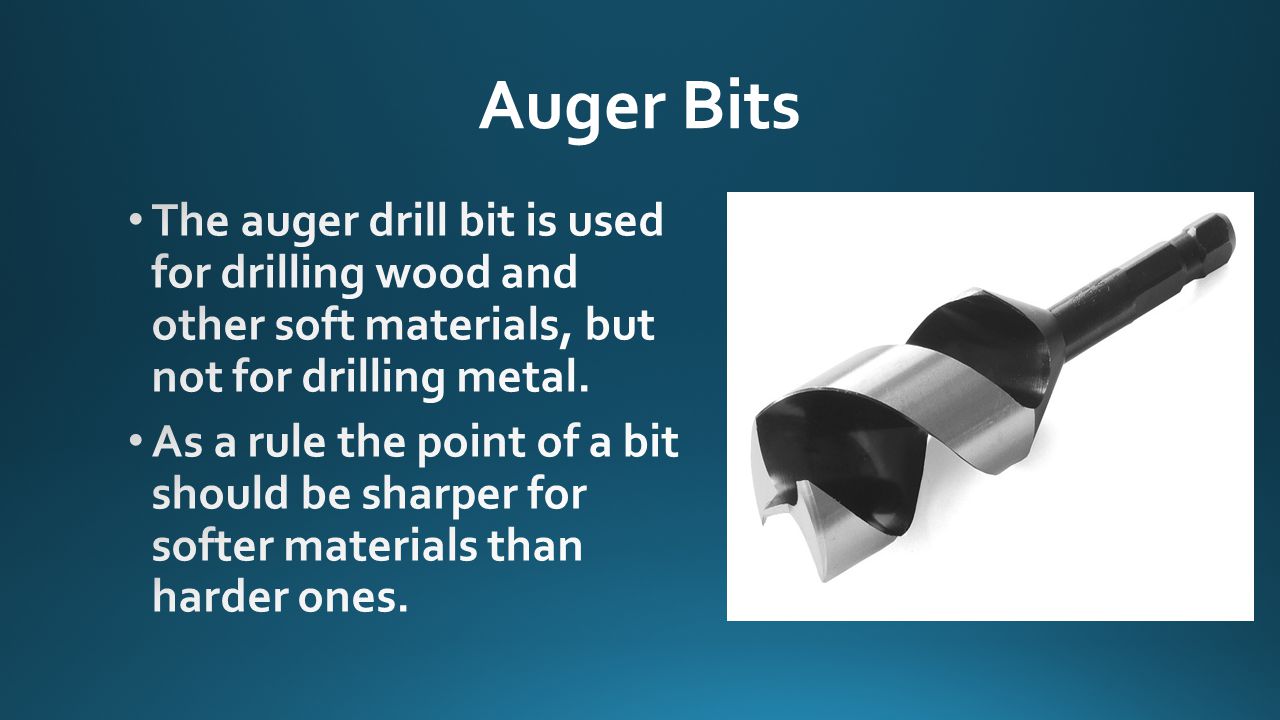 Auger Bits

• The auger drill bit is used for drilling wood and other soft materials, but not for drilling metal.

• As a rule the point of a bit should be sharper for softer materials than harder ones.